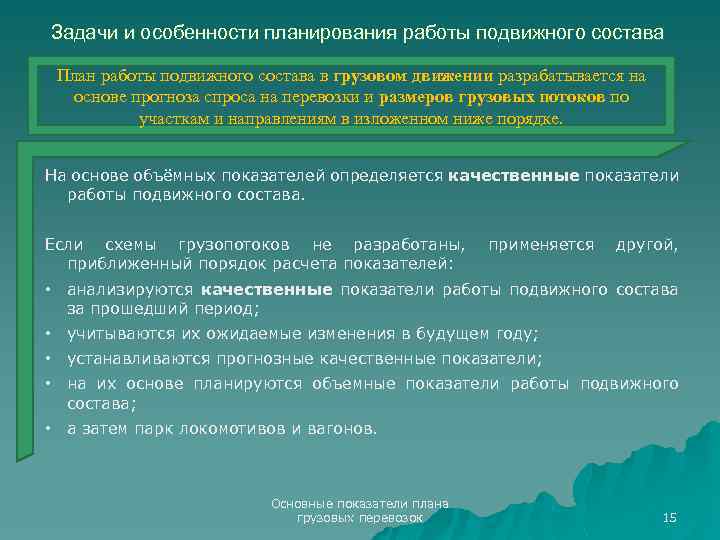 Задачи и особенности планирования работы подвижного состава

План работы подвижного состава в грузовом движении разрабатывается на основе прогноза спроса на перевозки и размеров грузовых потоков по участкам и направлениям в изложенном ниже порядке.

На основе объёмных показателей определяется качественные показатели работы подвижного состава.

Если схемы грузопотоков не разработаны, применяется другой, приближенный порядок расчета показателей:

• анализируются качественные показатели работы подвижного состава за прошедший период;
• учитываются их ожидаемые изменения в будущем году;
• устанавливаются прогнозные качественные показатели;
• на их основе планируются объемные показатели работы подвижного состава;
• а затем парк локомотивов и вагонов.

Основные показатели плана грузовых перевозок

15